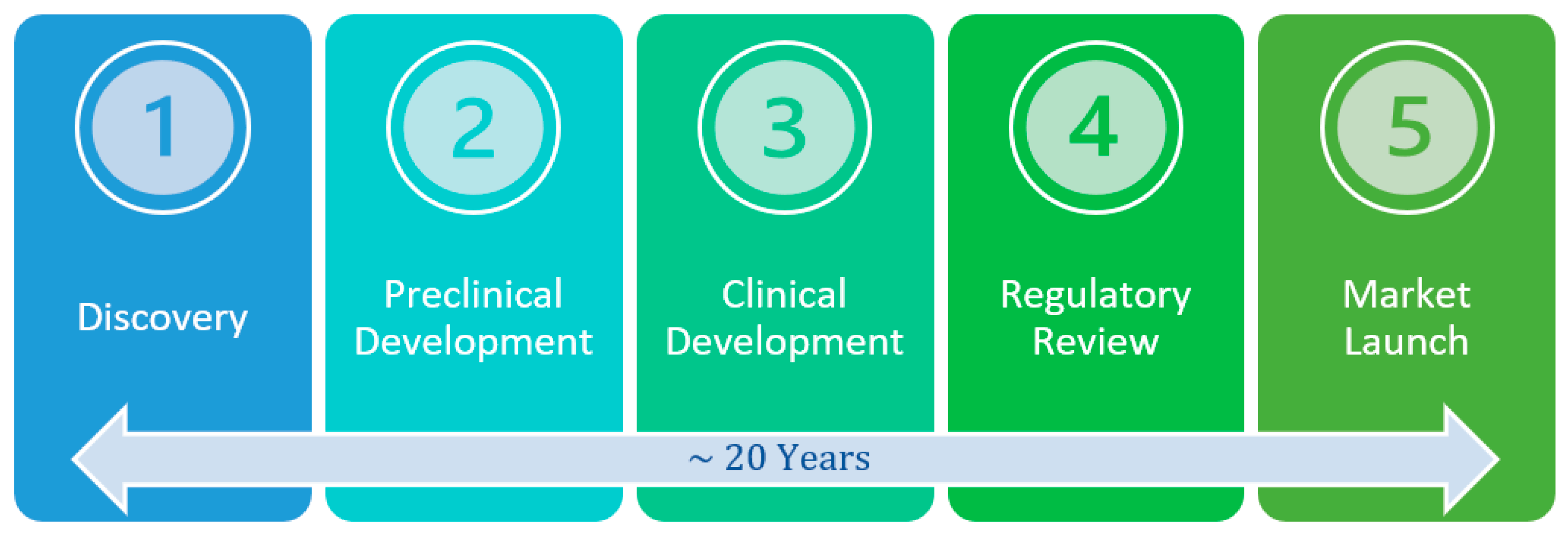 1

Discovery

2

Preclinical Development

3

Clinical Development

4

Regulatory Review

5

Market Launch

~ 20 Years